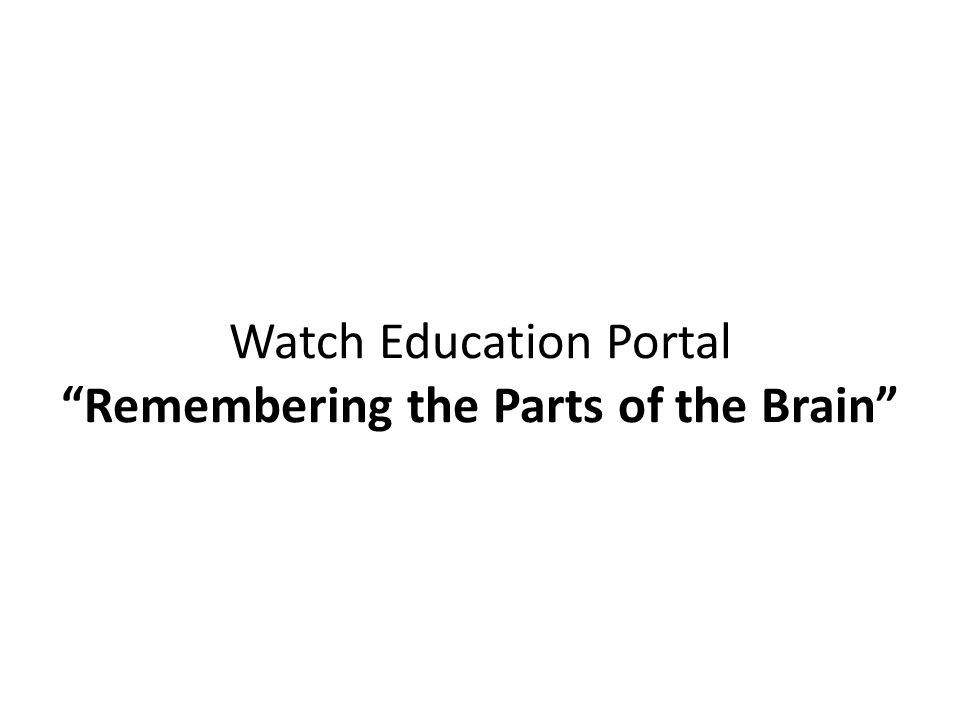 Watch Education Portal
“Remembering the Parts of the Brain”